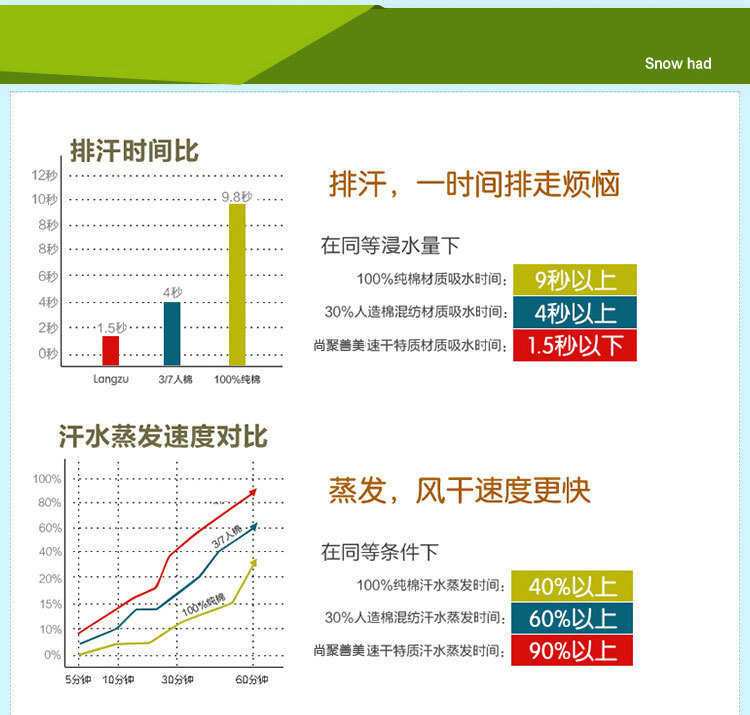 Snow had

排汗时间比

12秒
10秒
8秒
8秒
6秒
4秒
2秒
0秒

1.5秒
4秒
9.8秒

Langzu
3/7人棉
100%纯棉

排汗，一时间排走烦恼

在同等浸水量下

100%纯棉材质吸水时间: 9秒以上
30%人造棉混纺材质吸水时间: 4秒以上
尚聚善美 速干特质材质吸水时间: 1.5秒以下

汗水蒸发速度对比

100%
80%
60%
40%
20%
15%
10%
0%

3/7人棉
100%纯棉

5分钟
10分钟
30分钟
60分钟

蒸发，风干速度更快

在同等条件下

100%纯棉汗水蒸发时间: 40%以上
30%人造棉混纺汗水蒸发时间: 60%以上
尚聚善美 速干特质汗水蒸发时间: 90%以上